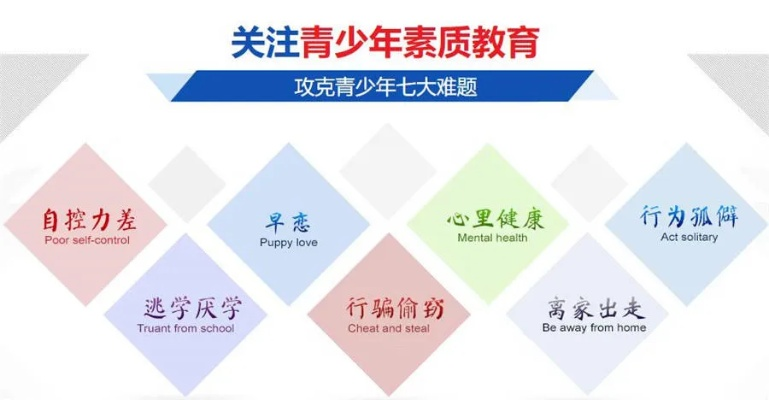 关注青少年素质教育

攻克青少年七大难题

自控力差
Poor self-control

早恋
Puppy love

心里健康
Mental health

行为孤僻
Act solitary

逃学厌学
Truant from school

行骗偷窃
Cheat and steal

离家出走
Be away from home